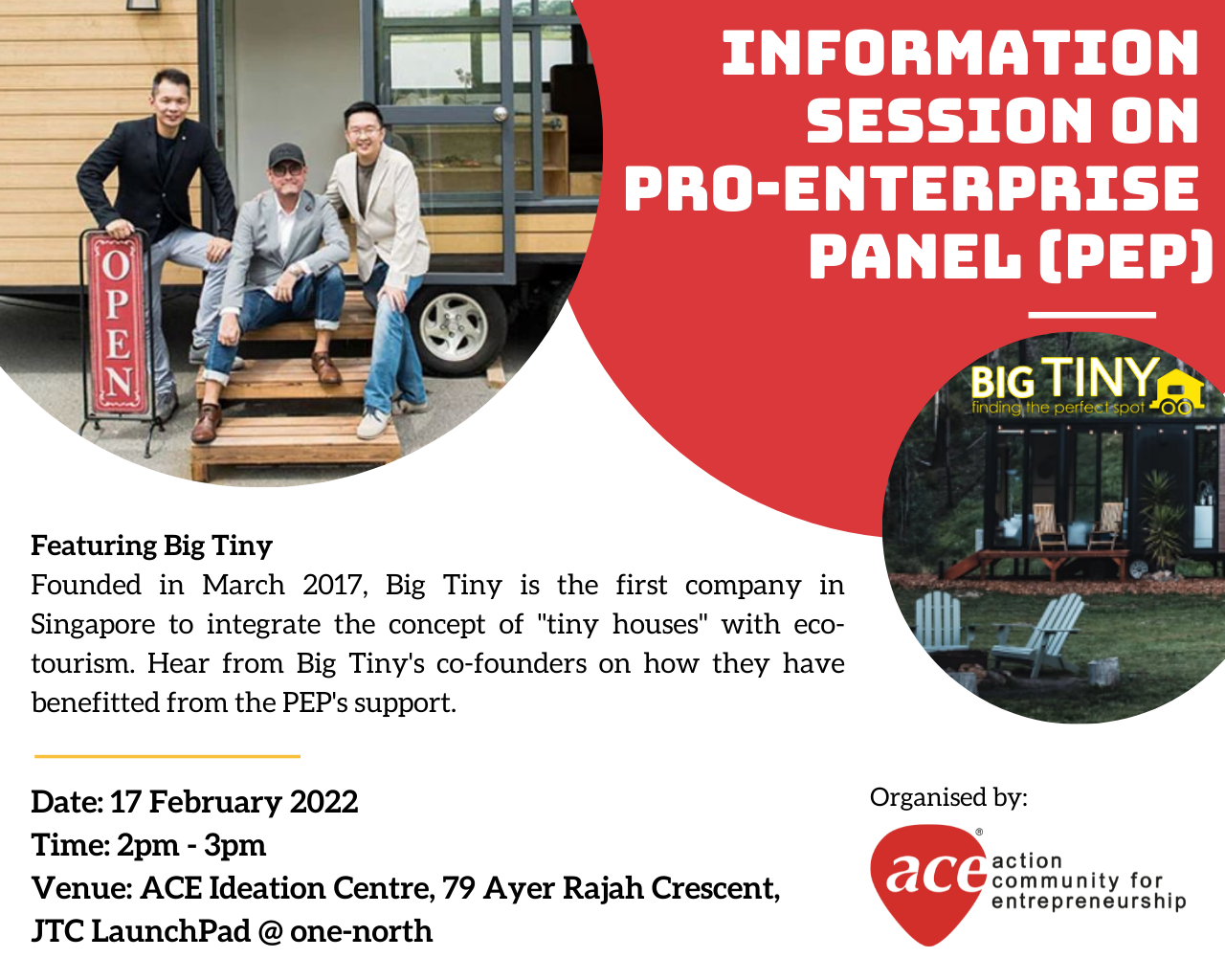 OPEN

INFORMATION SESSION ON PRO-ENTERPRISE PANEL (PEP)

BIG TINY
finding the perfect spot

Featuring Big Tiny
Founded in March 2017, Big Tiny is the first company in Singapore to integrate the concept of "tiny houses" with eco-tourism. Hear from Big Tiny's co-founders on how they have benefitted from the PEP's support.

Date: 17 February 2022
Time: 2pm - 3pm
Venue: ACE Ideation Centre, 79 Ayer Rajah Crescent, JTC LaunchPad @ one-north

Organised by:
ace®
action community for entrepreneurship